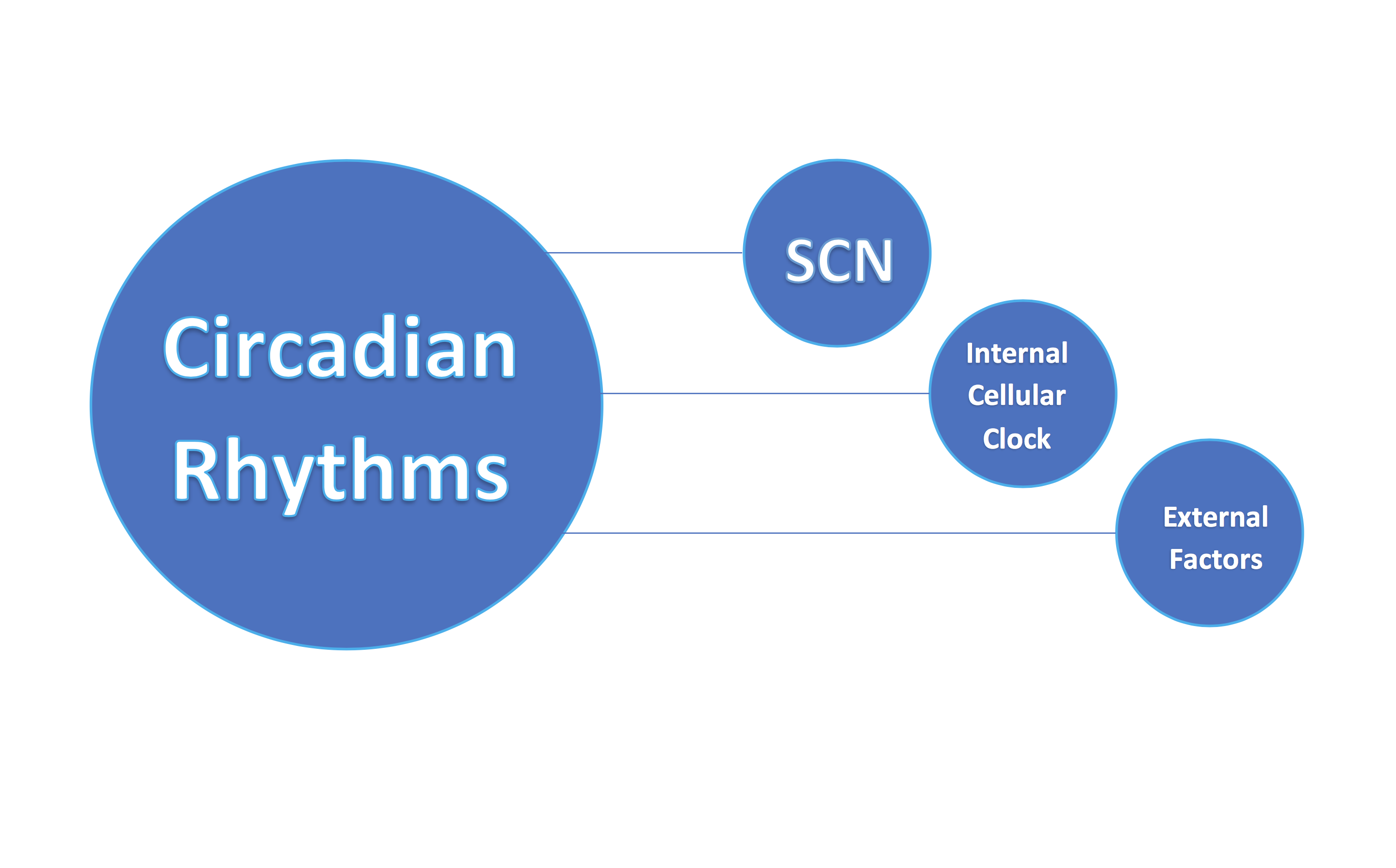 Circadian Rhythms

SCN

Internal Cellular Clock

External Factors